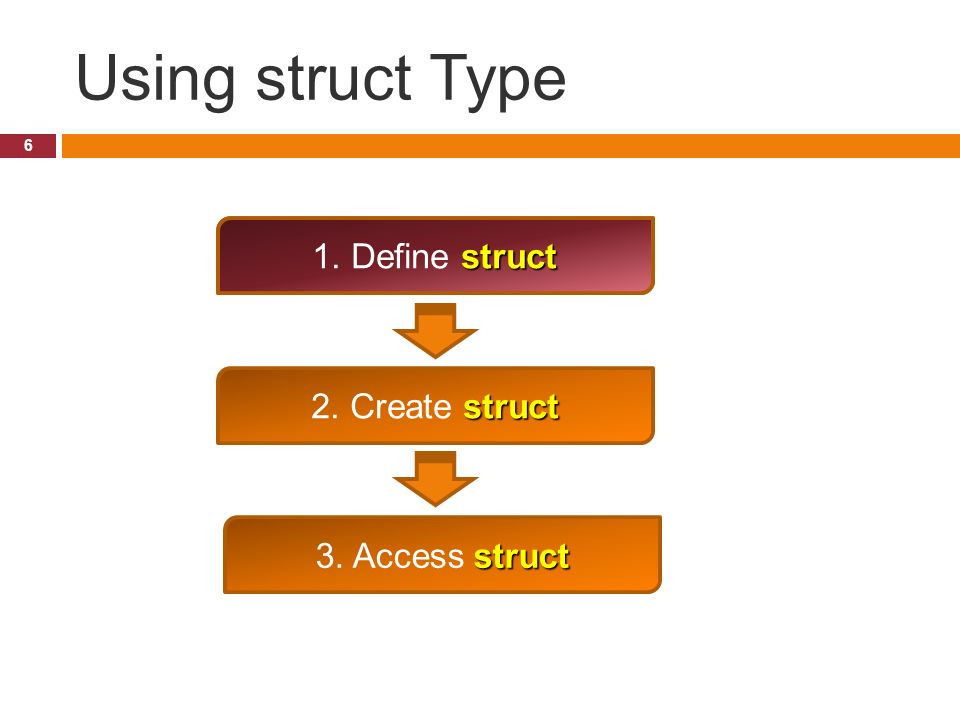 Using struct Type

6

1. Define struct

2. Create struct

3. Access struct